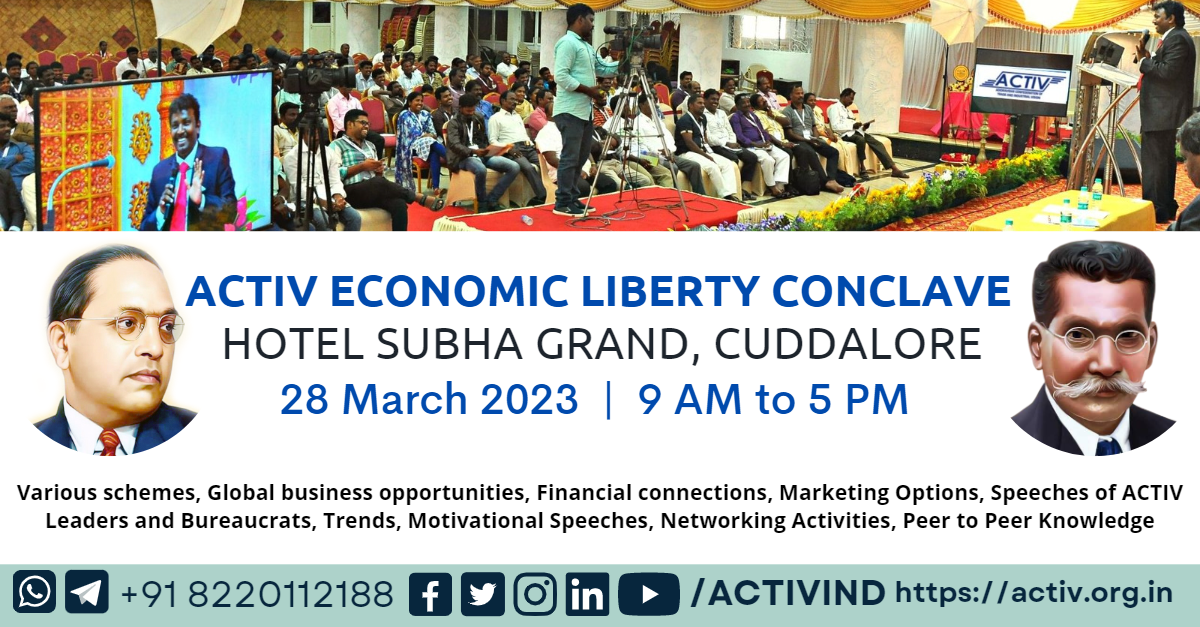 ACTIV

ACTIV ECONOMIC LIBERTY CONCLAVE
HOTEL SUBHA GRAND, CUDDALORE
28 March 2023 | 9 AM to 5 PM

Various schemes, Global business opportunities, Financial connections, Marketing Options, Speeches of ACTIV Leaders and Bureaucrats, Trends, Motivational Speeches, Networking Activities, Peer to Peer Knowledge

+91 8220112188 /ACTIVIND https://activ.org.in